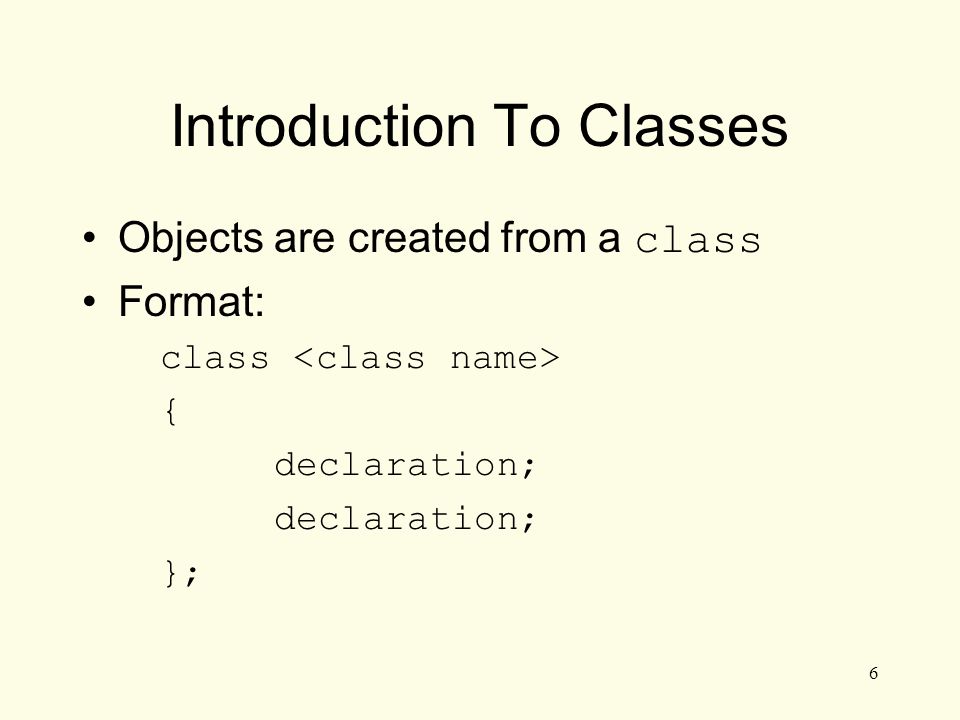 Introduction To Classes

• Objects are created from a class

• Format:

class <class name>
{
declaration;
declaration;
};

6